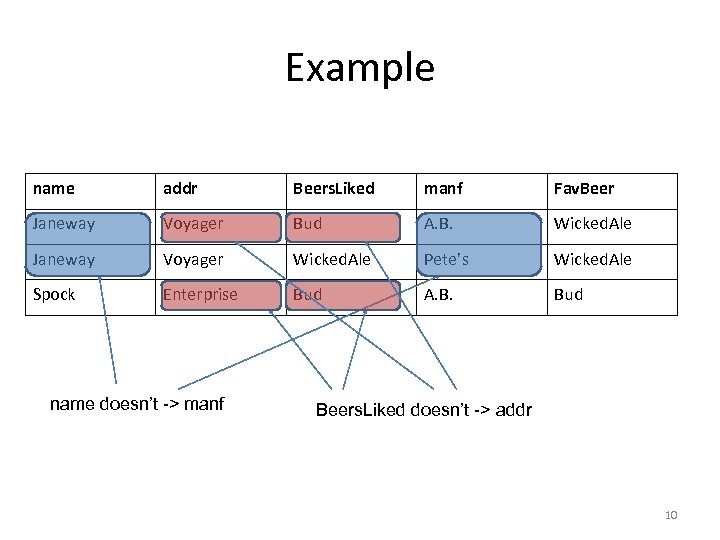 Example

| name | addr | BeersLiked | manf | FavBeer |
|---|---|---|---|---|
| Janeway | Voyager | Bud | A.B. | WickedAle |
| Janeway | Voyager | WickedAle | Pete's | WickedAle |
| Spock | Enterprise | Bud | A.B. | Bud |

name doesn't -> manf

BeersLiked doesn't -> addr

10